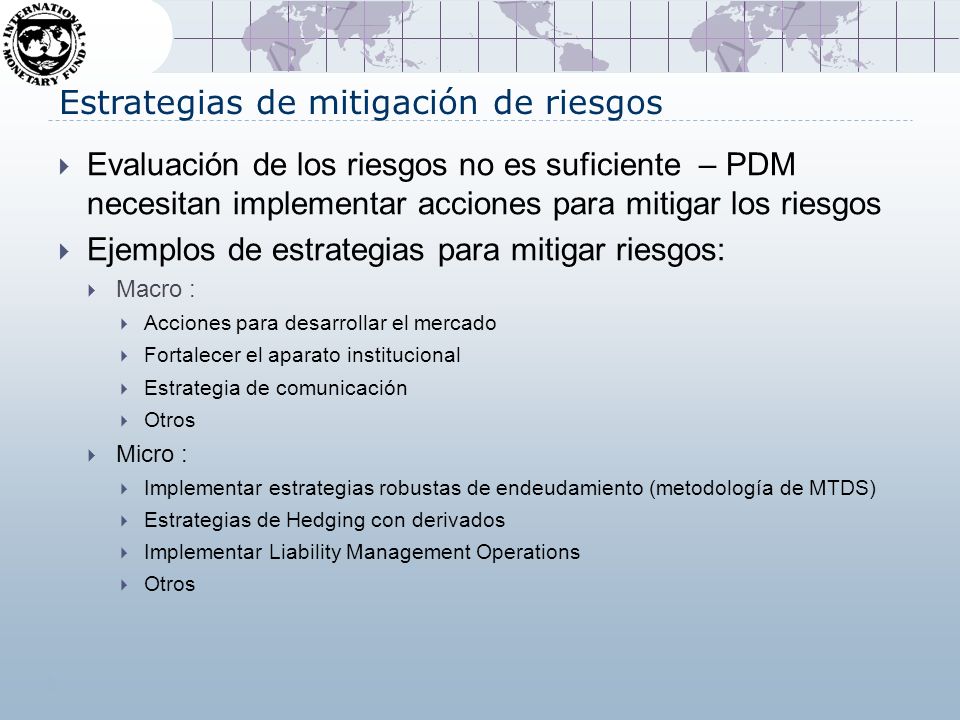 INTERNATIONAL MONETARY FUND

Estrategias de mitigación de riesgos

Evaluación de los riesgos no es suficiente – PDM necesitan implementar acciones para mitigar los riesgos

Ejemplos de estrategias para mitigar riesgos:

Macro :

Acciones para desarrollar el mercado

Fortalecer el aparato institucional

Estrategia de comunicación

Otros

Micro :

Implementar estrategias robustas de endeudamiento (metodología de MTDS)

Estrategias de Hedging con derivados

Implementar Liability Management Operations

Otros